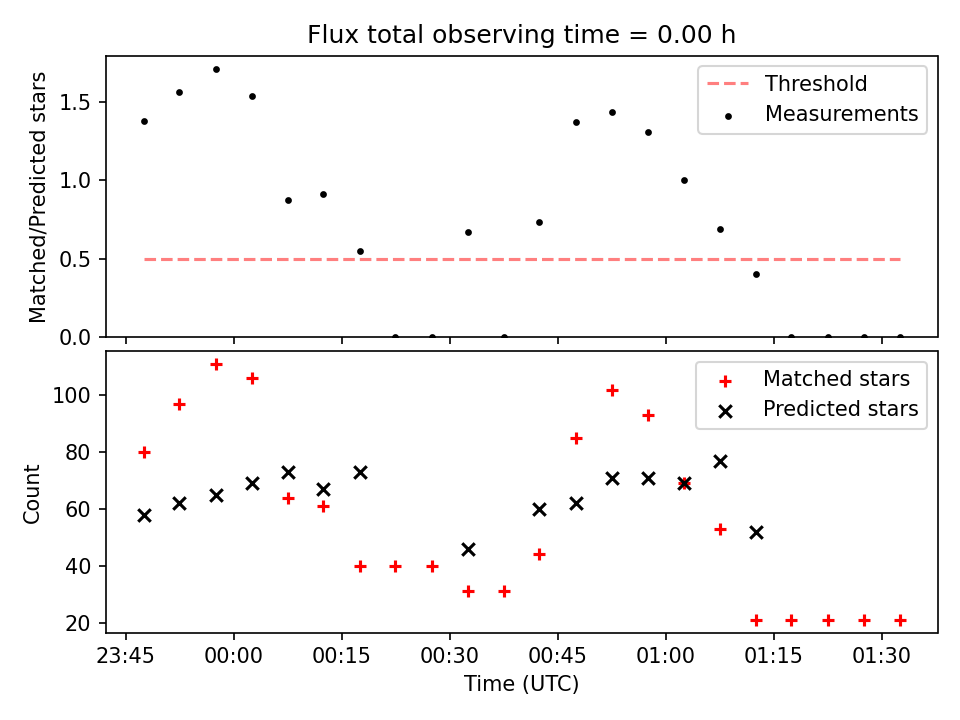 Flux total observing time = 0.00 h

Matched/Predicted stars

1.5
1.0
0.5
0.0

Threshold
Measurements

Count

100
80
60
40
20

Matched stars
Predicted stars

23:45
00:00
00:15
00:30
00:45
01:00
01:15
01:30

Time (UTC)